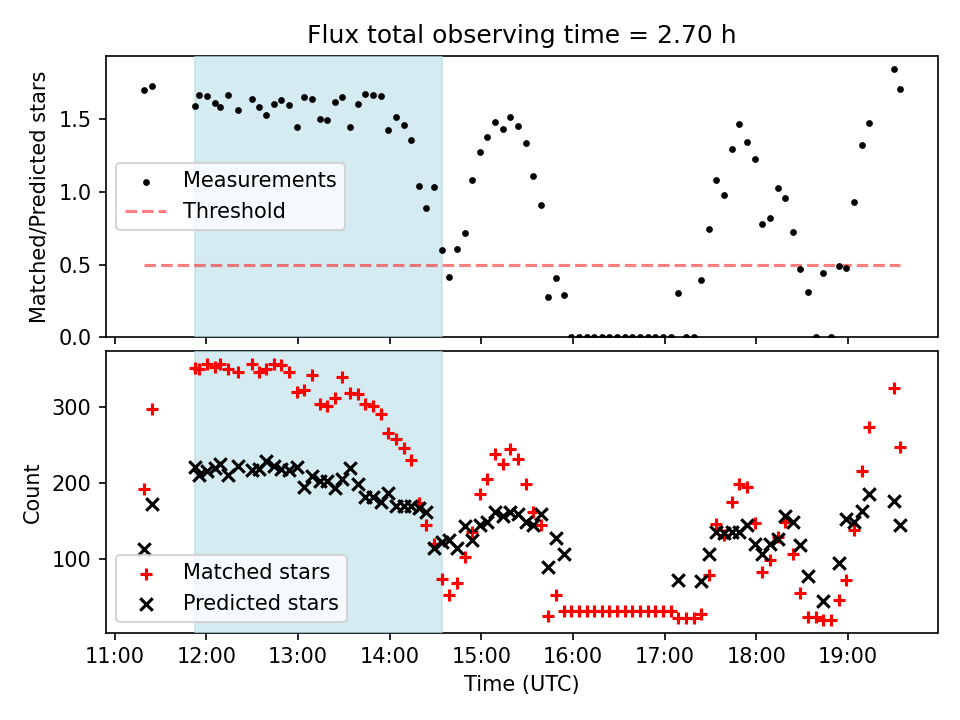 Flux total observing time = 2.70 h

Matched/Predicted stars

1.5
1.0
0.5
0.0

Measurements
Threshold

Count

300
200
100

Matched stars
Predicted stars

11:00 12:00 13:00 14:00 15:00 16:00 17:00 18:00 19:00

Time (UTC)